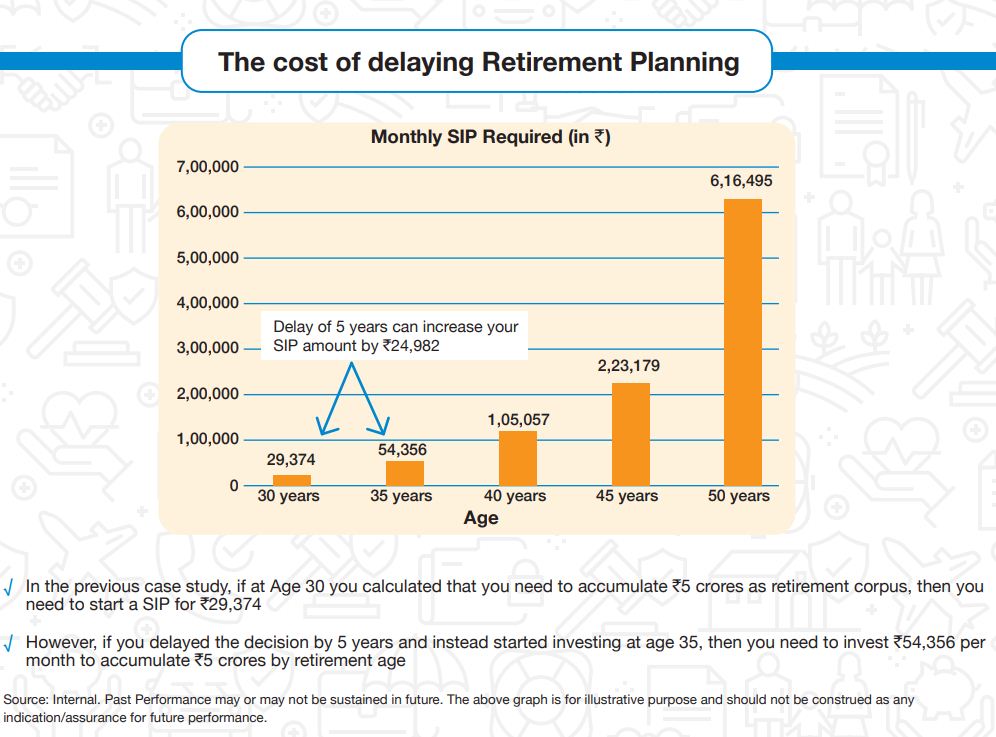 The cost of delaying Retirement Planning

Monthly SIP Required (in ₹)

7,00,000
6,00,000
5,00,000
4,00,000
3,00,000
2,00,000
1,00,000
0

Delay of 5 years can increase your SIP amount by ₹24,982

29,374
54,356
1,05,057
2,23,179
6,16,495

30 years
35 years
40 years
45 years
50 years

Age

√ In the previous case study, if at Age 30 you calculated that you need to accumulate ₹5 crores as retirement corpus, then you need to start a SIP for ₹29,374

√ However, if you delayed the decision by 5 years and instead started investing at age 35, then you need to invest ₹54,356 per month to accumulate ₹5 crores by retirement age

Source: Internal. Past Performance may or may not be sustained in future. The above graph is for illustrative purpose and should not be construed as any indication/assurance for future performance.